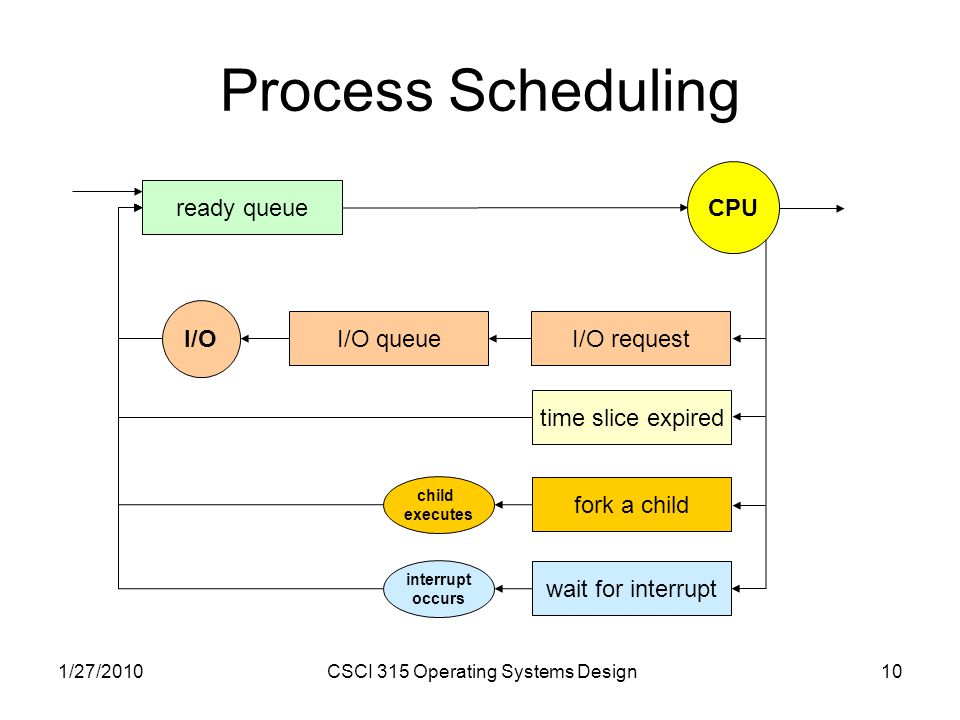 Process Scheduling

ready queue

CPU

I/O

I/O queue

I/O request

time slice expired

child executes

fork a child

interrupt occurs

wait for interrupt

1/27/2010

CSCI 315 Operating Systems Design

10